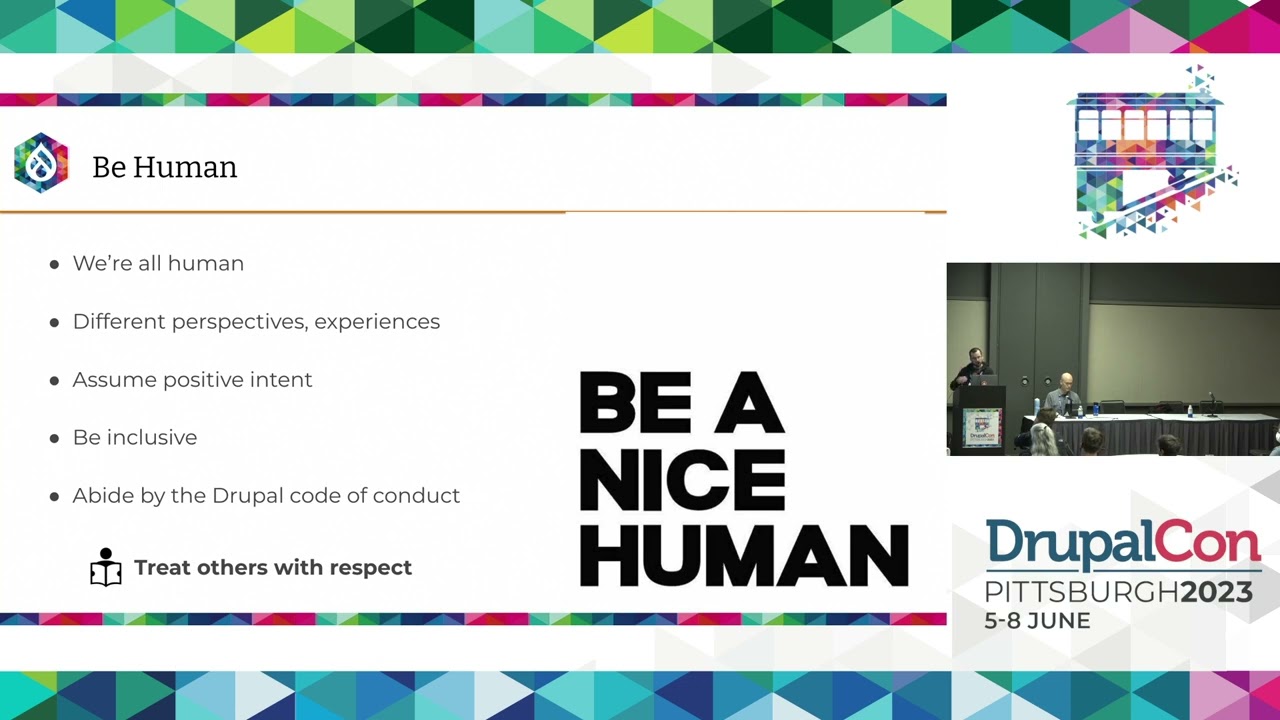 Be Human

• We're all human

• Different perspectives, experiences

• Assume positive intent

• Be inclusive

• Abide by the Drupal code of conduct

Treat others with respect

BE A NICE HUMAN

DrupalCon
PITTSBURGH2023
5-8 JUNE